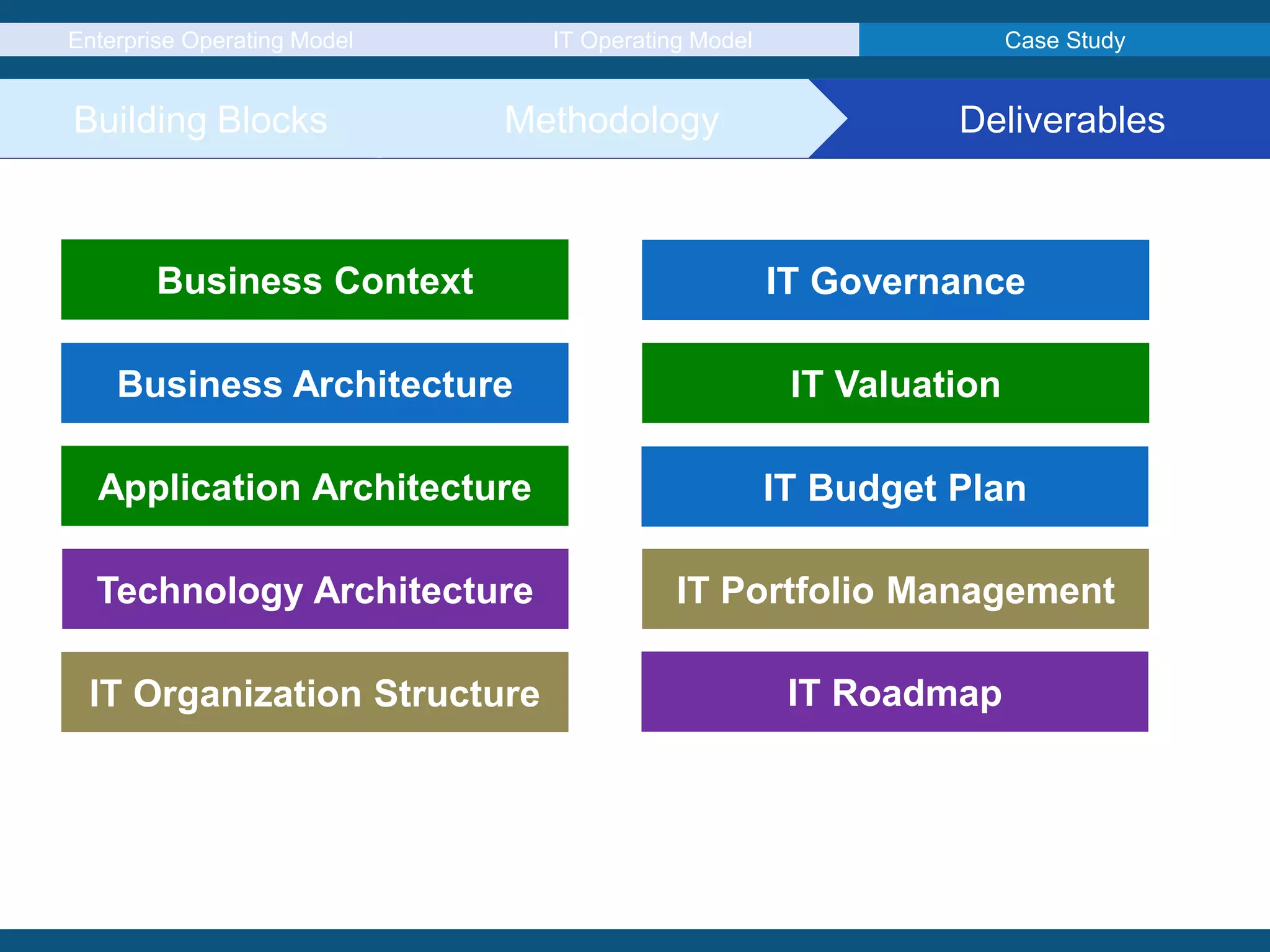 Enterprise Operating Model IT Operating Model Case Study

Building Blocks Methodology Deliverables

Business Context

Business Architecture

Application Architecture

Technology Architecture

IT Organization Structure

IT Governance

IT Valuation

IT Budget Plan

IT Portfolio Management

IT Roadmap